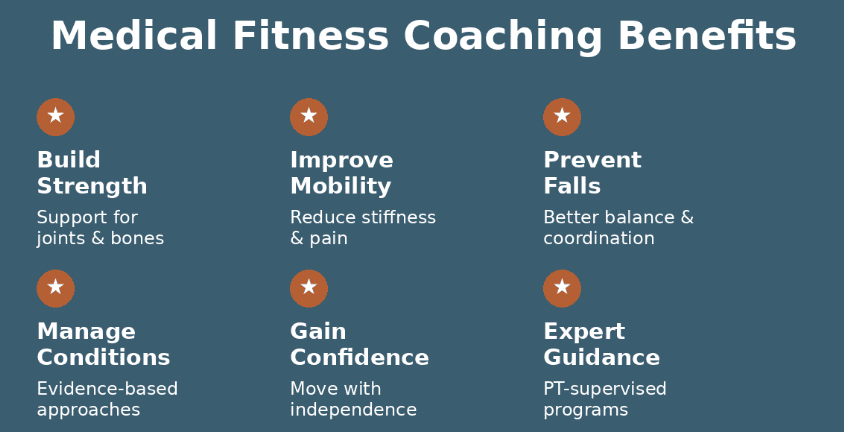 Medical Fitness Coaching Benefits

★

Build Strength

Support for joints & bones

★

Improve Mobility

Reduce stiffness & pain

★

Prevent Falls

Better balance & coordination

★

Manage Conditions

Evidence-based approaches

★

Gain Confidence

Move with independence

★

Expert Guidance

PT-supervised programs